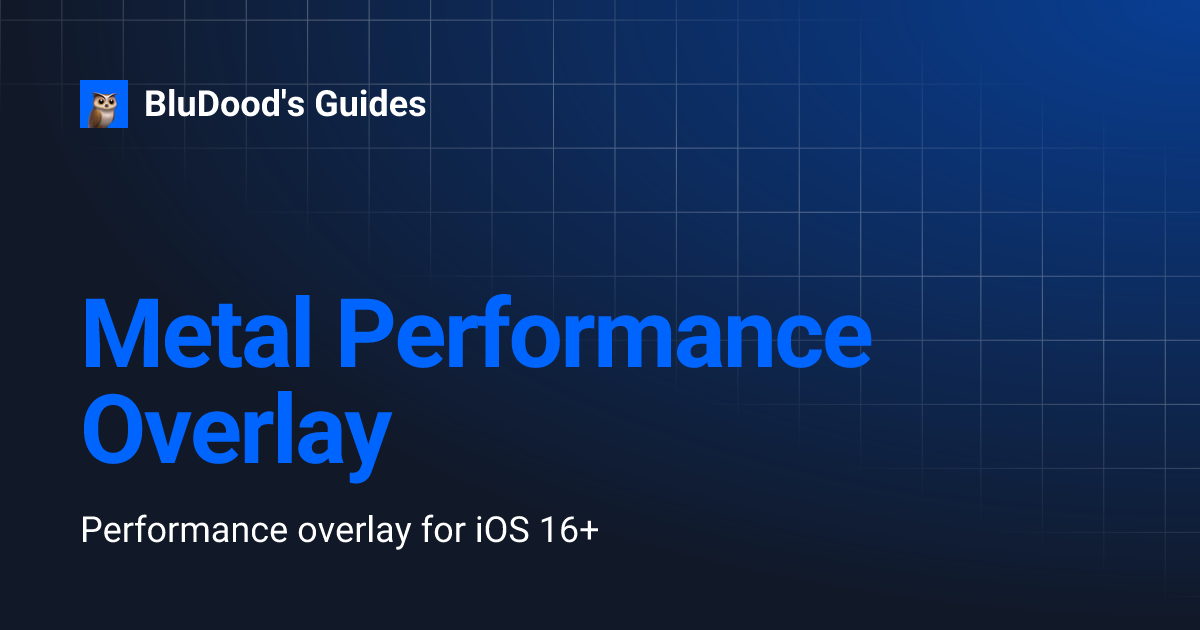 BluDood's Guides

Metal Performance Overlay

Performance overlay for iOS 16+